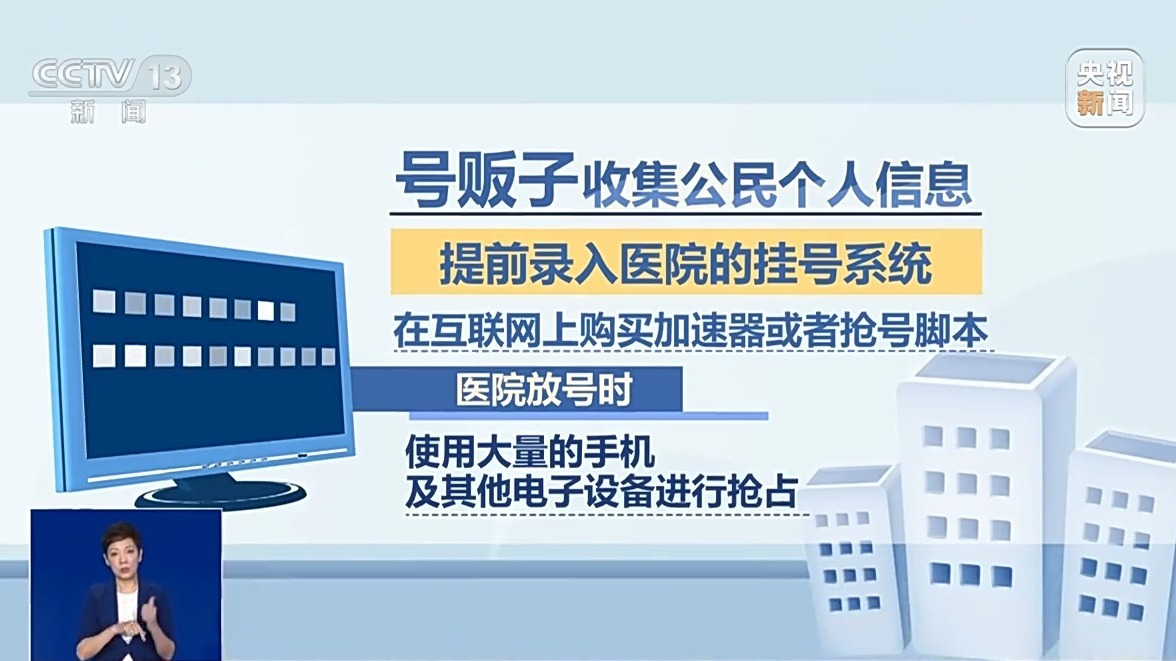 CCTV 13
新闻

央视
新闻

号贩子收集公民个人信息

提前录入医院的挂号系统

在互联网上购买加速器或者抢号脚本

医院放号时

使用大量的手机
及其他电子设备进行抢占